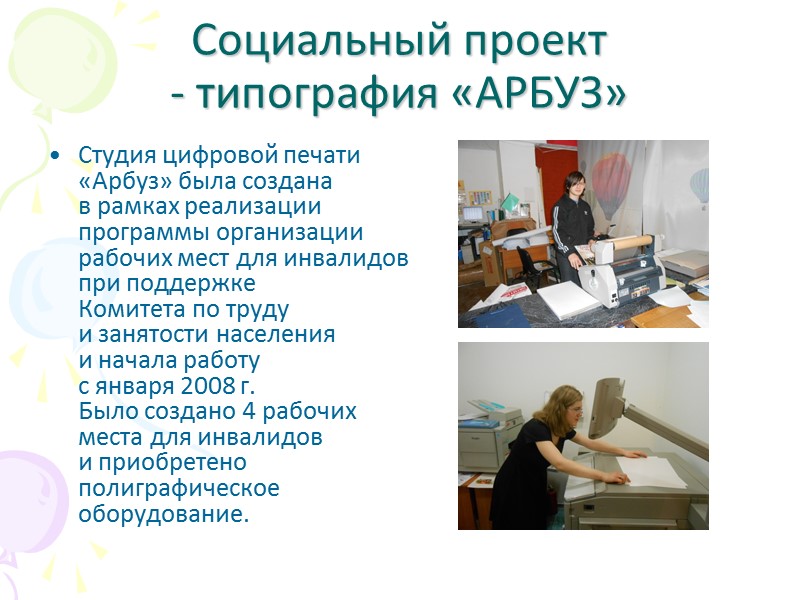 Социальный проект
- типография «АРБУЗ»

• Студия цифровой печати «Арбуз» была создана в рамках реализации программы организации рабочих мест для инвалидов при поддержке Комитета по труду и занятости населения и начала работу с января 2008 г. Было создано 4 рабочих места для инвалидов и приобретено полиграфическое оборудование.